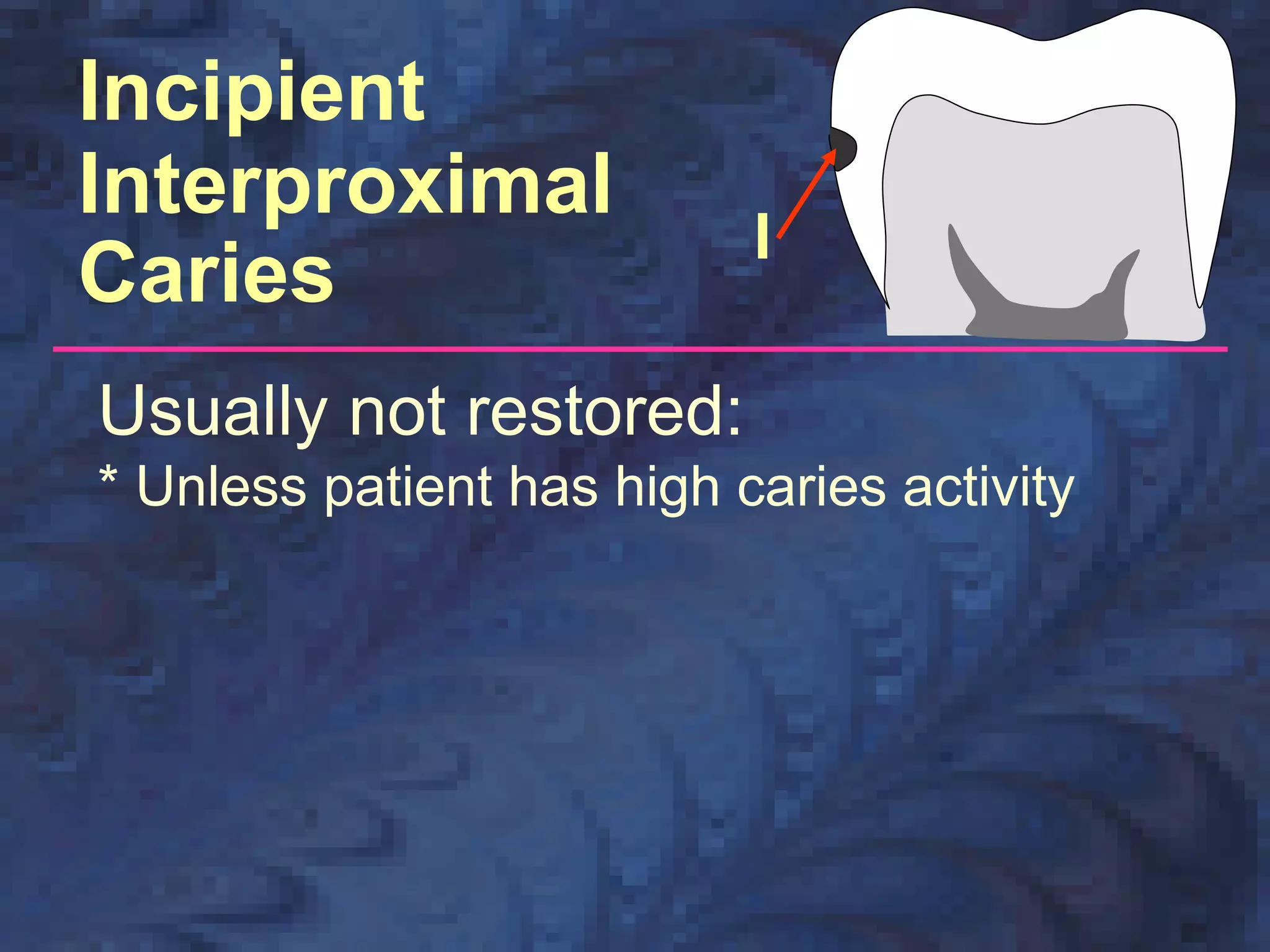 Incipient Interproximal Caries

I

Usually not restored:

* Unless patient has high caries activity